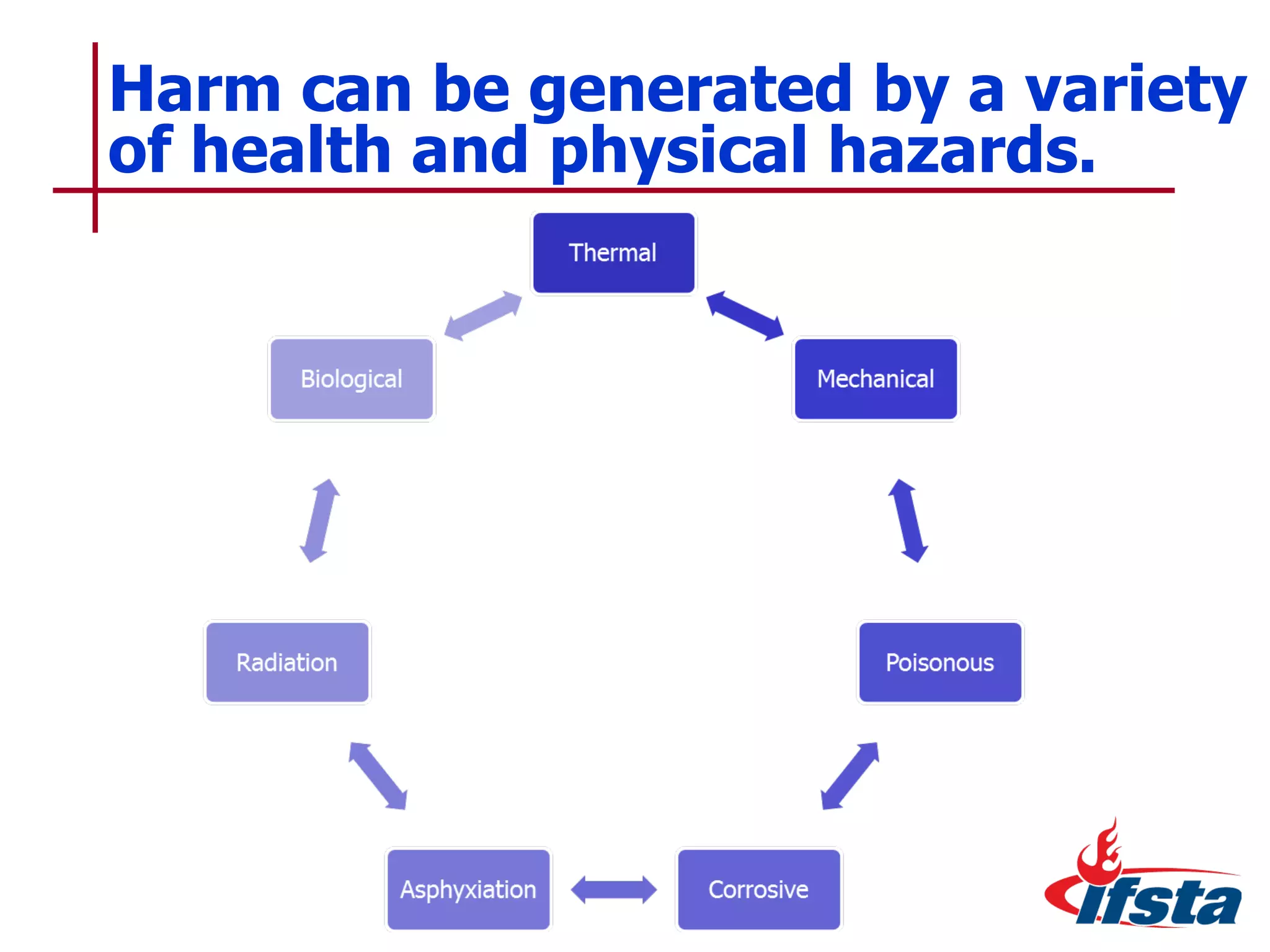 Harm can be generated by a variety of health and physical hazards.

Thermal

Mechanical

Poisonous

Corrosive

Asphyxiation

Radiation

Biological

ifsta